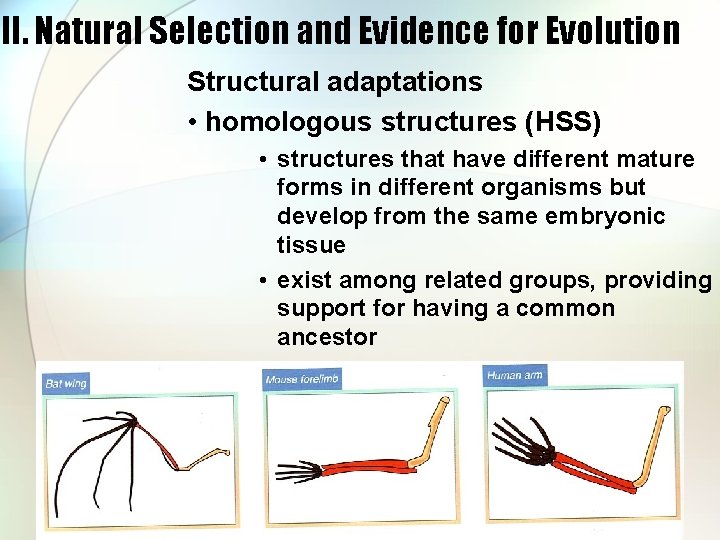 II. Natural Selection and Evidence for Evolution

Structural adaptations

• homologous structures (HSS)

• structures that have different mature forms in different organisms but develop from the same embryonic tissue

• exist among related groups, providing support for having a common ancestor

Bat wing

Mouse forelimb

Human arm